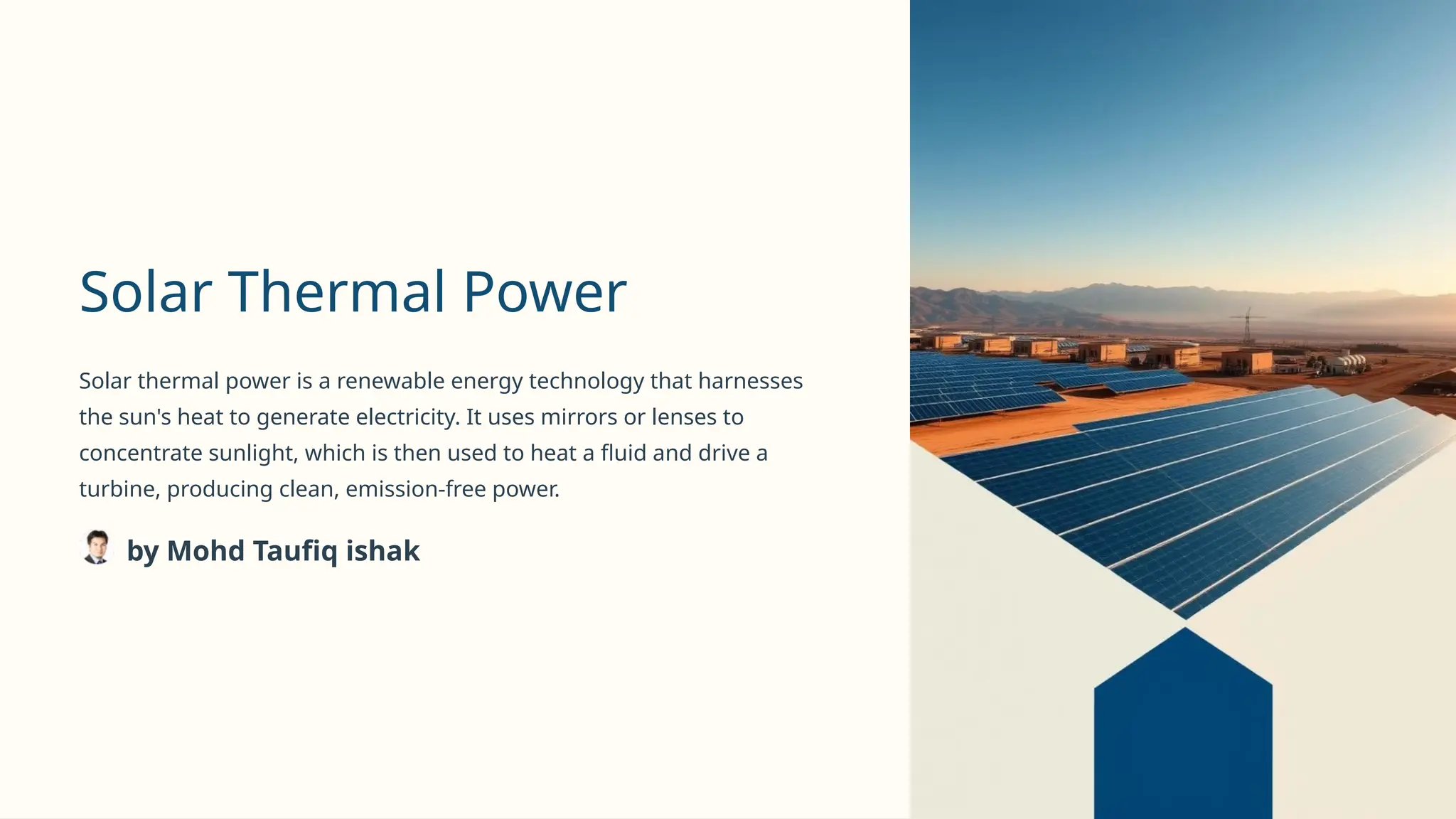 Solar Thermal Power

Solar thermal power is a renewable energy technology that harnesses the sun's heat to generate electricity. It uses mirrors or lenses to concentrate sunlight, which is then used to heat a fluid and drive a turbine, producing clean, emission-free power.

by Mohd Taufiq ishak